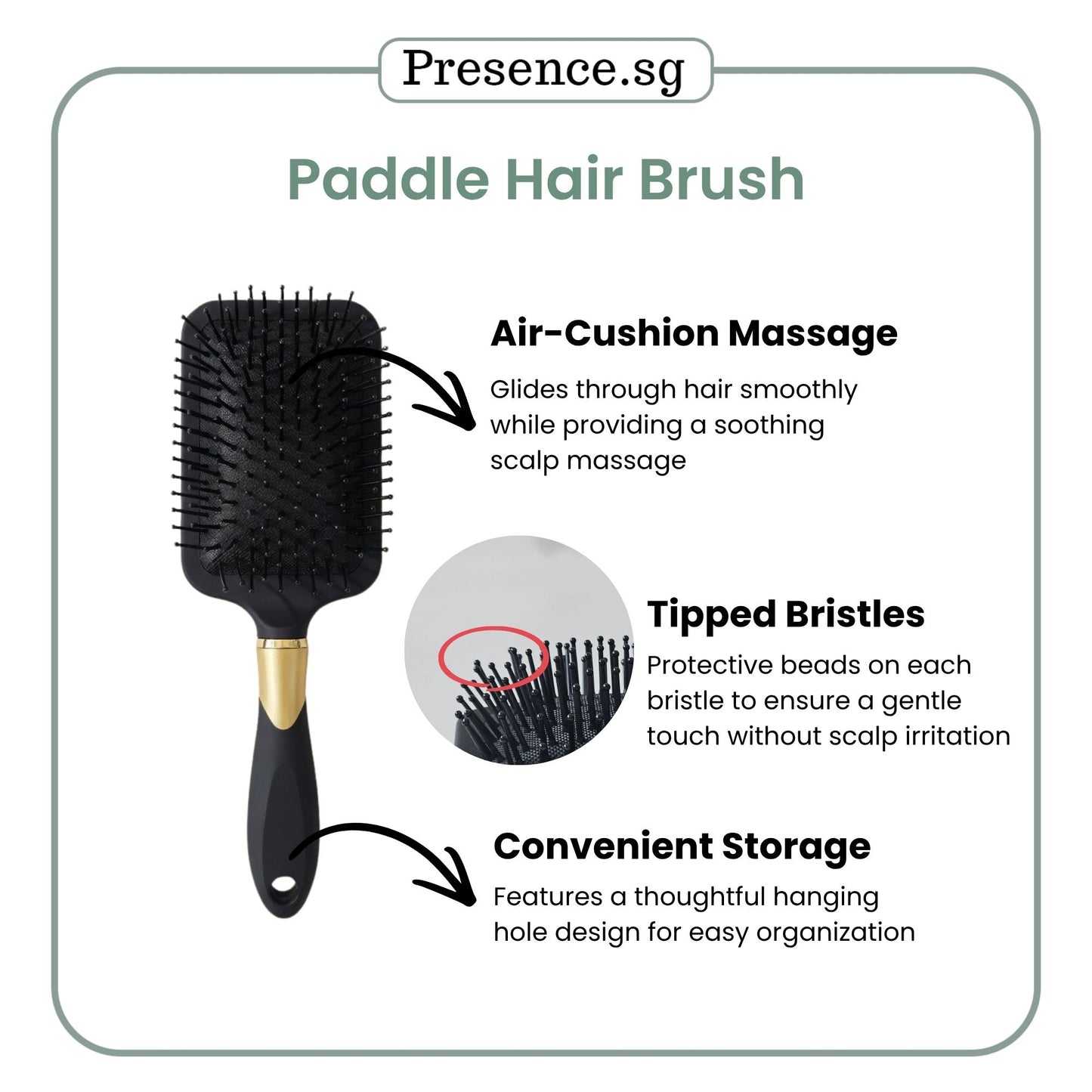 Presence.sg

Paddle Hair Brush

Air-Cushion Massage

Glides through hair smoothly while providing a soothing scalp massage

Tipped Bristles

Protective beads on each bristle to ensure a gentle touch without scalp irritation

Convenient Storage

Features a thoughtful hanging hole design for easy organization